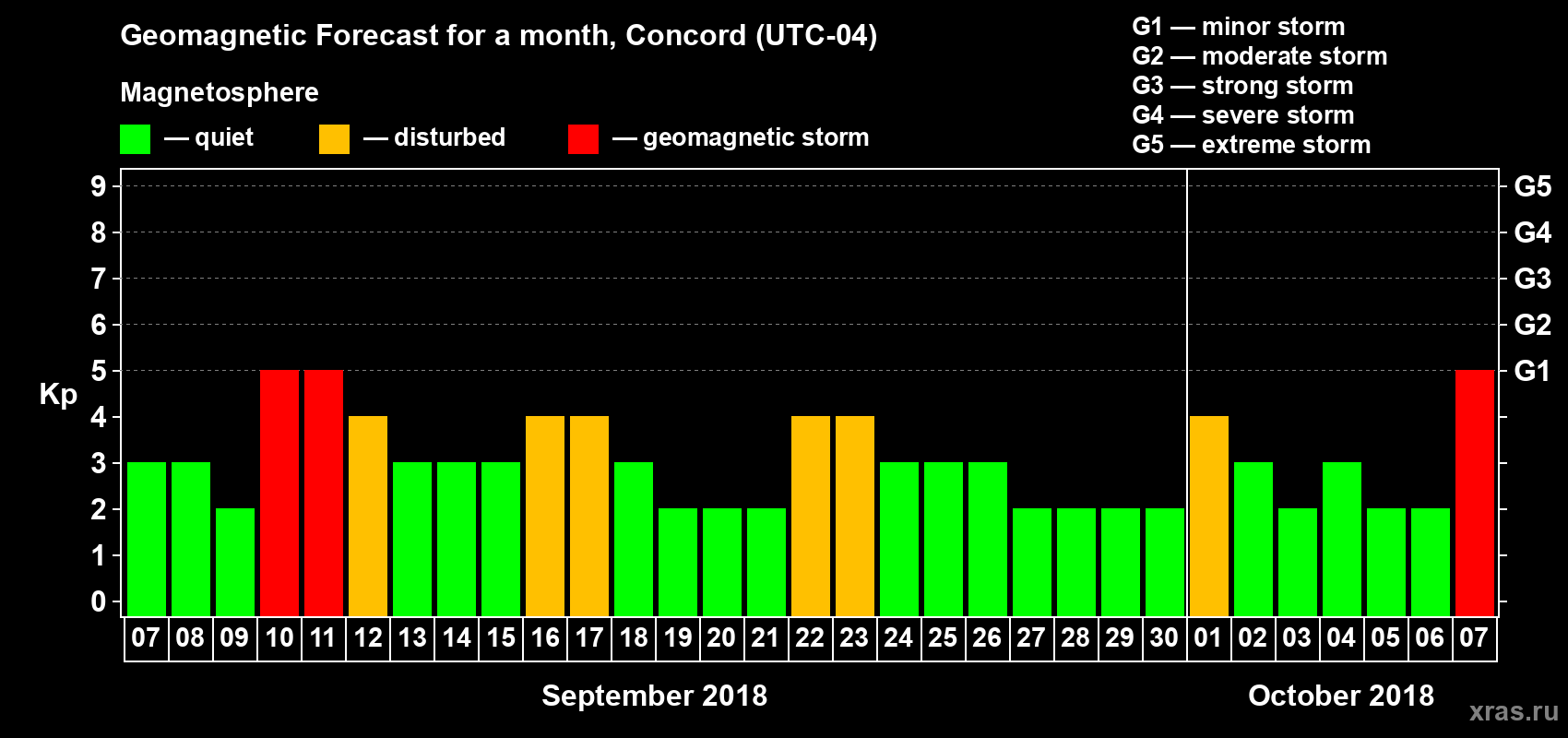 Geomagnetic Forecast for a month, Concord (UTC-04)

Magnetosphere

— quiet — disturbed — geomagnetic storm

G1 — minor storm
G2 — moderate storm
G3 — strong storm
G4 — severe storm
G5 — extreme storm

Kp

9 8 7 6 5 4 3 2 1 0

G5 G4 G3 G2 G1

07 08 09 10 11 12 13 14 15 16 17 18 19 20 21 22 23 24 25 26 27 28 29 30 01 02 03 04 05 06 07

September 2018

October 2018

xras.ru